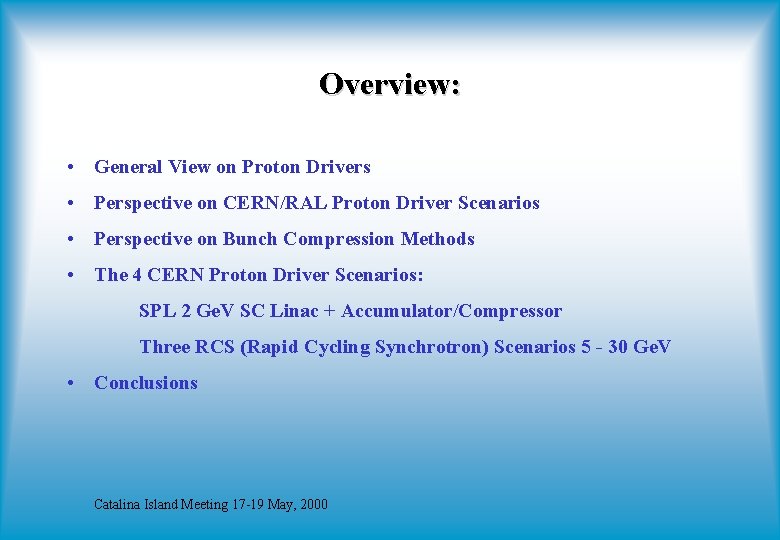 Overview:

• General View on Proton Drivers
• Perspective on CERN/RAL Proton Driver Scenarios
• Perspective on Bunch Compression Methods
• The 4 CERN Proton Driver Scenarios:

SPL 2 GeV SC Linac + Accumulator/Compressor

Three RCS (Rapid Cycling Synchrotron) Scenarios 5 - 30 GeV

• Conclusions

Catalina Island Meeting 17-19 May, 2000